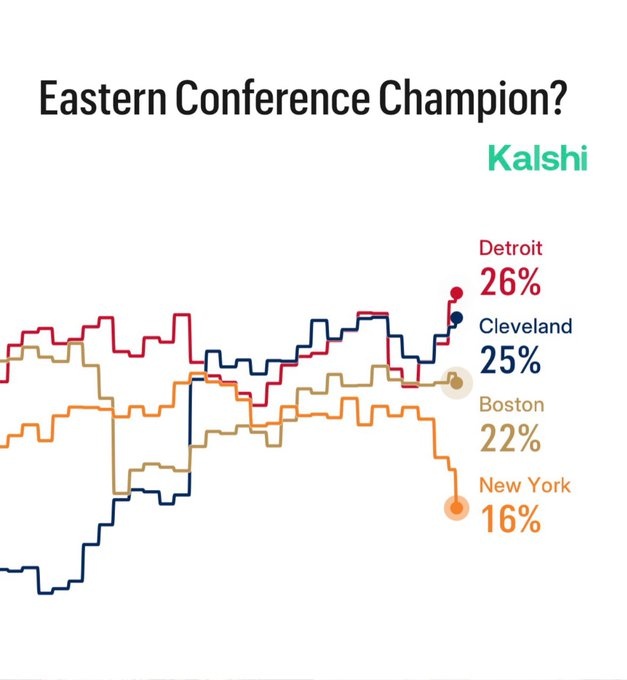 Eastern Conference Champion?

Kalshi

Detroit
26%

Cleveland
25%

Boston
22%

New York
16%